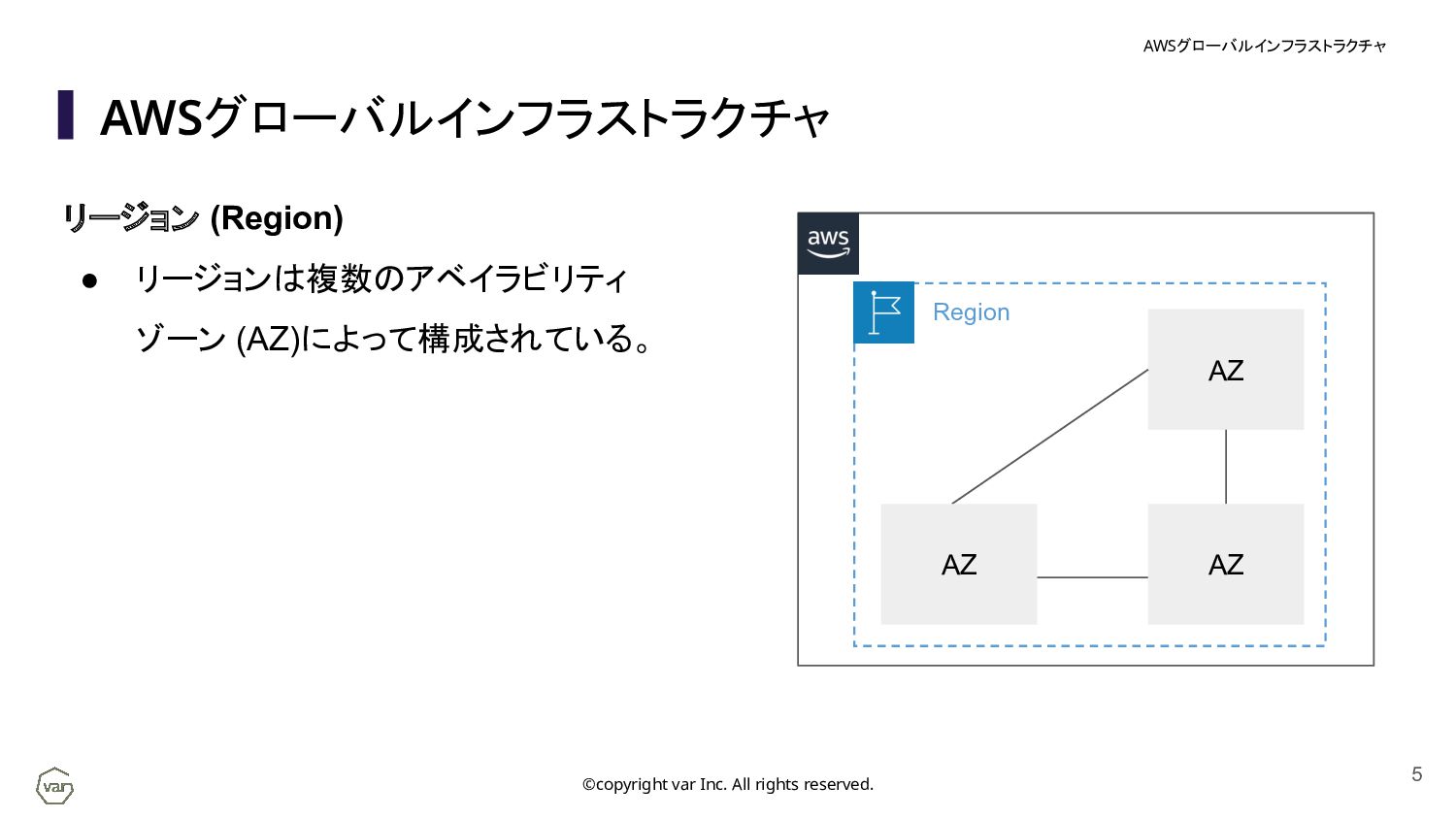 AWSグローバルインフラストラクチャ

AWSグローバルインフラストラクチャ

リージョン (Region)

● リージョンは複数のアベイラビリティゾーン (AZ)によって構成されている。

aws

Region

AZ

AZ

AZ

var

©copyright var Inc. All rights reserved.

5